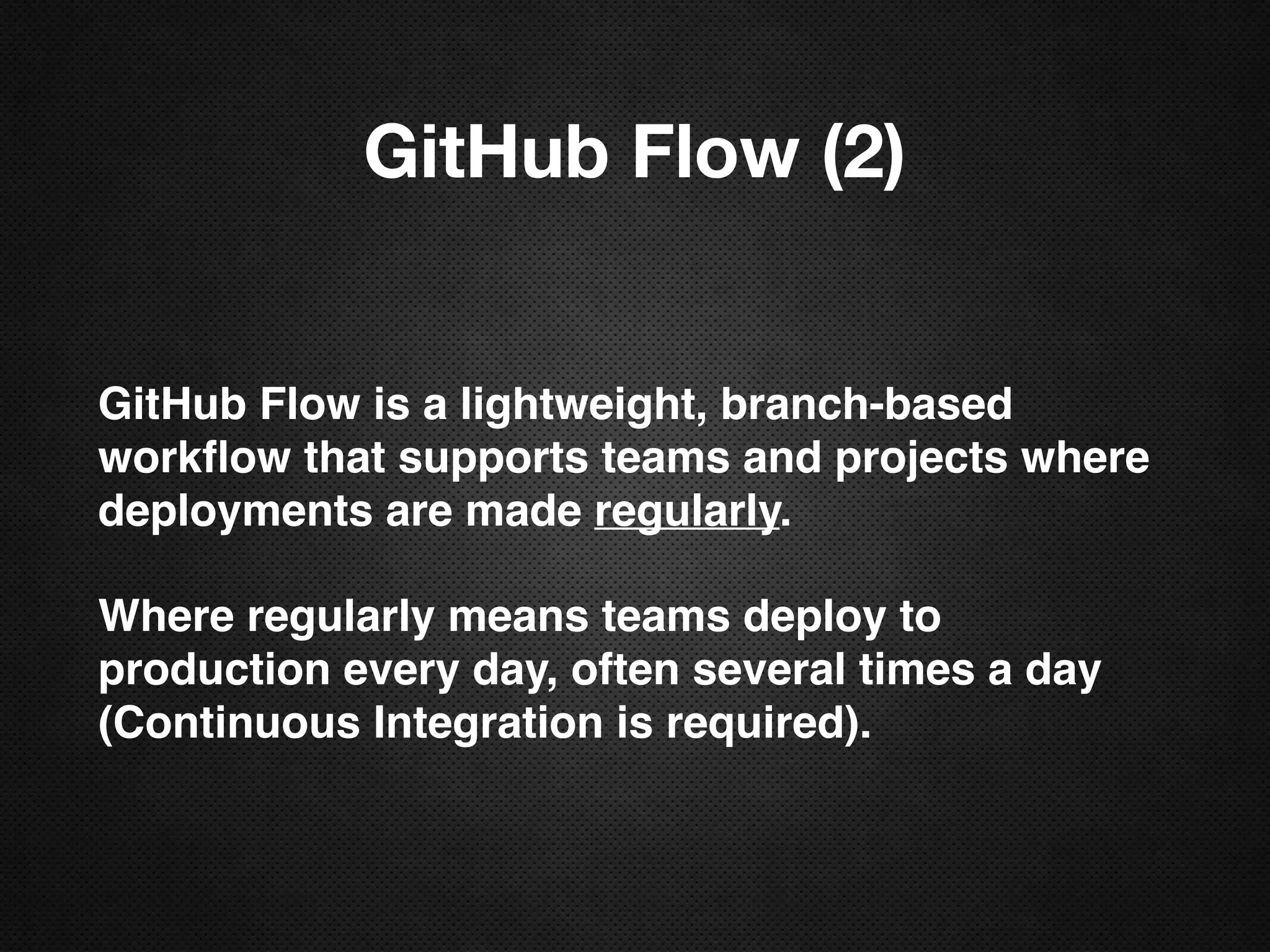 GitHub Flow (2)

GitHub Flow is a lightweight, branch-based workflow that supports teams and projects where deployments are made regularly.

Where regularly means teams deploy to production every day, often several times a day (Continuous Integration is required).